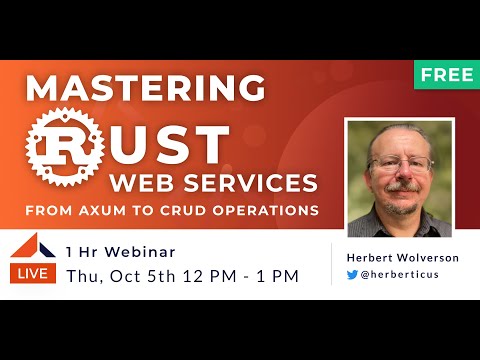 FREE

MASTERING
RUST
WEB SERVICES
FROM AXUM TO CRUD OPERATIONS

LIVE

1 Hr Webinar
Thu, Oct 5th 12 PM - 1 PM

Herbert Wolverson
@herberticus